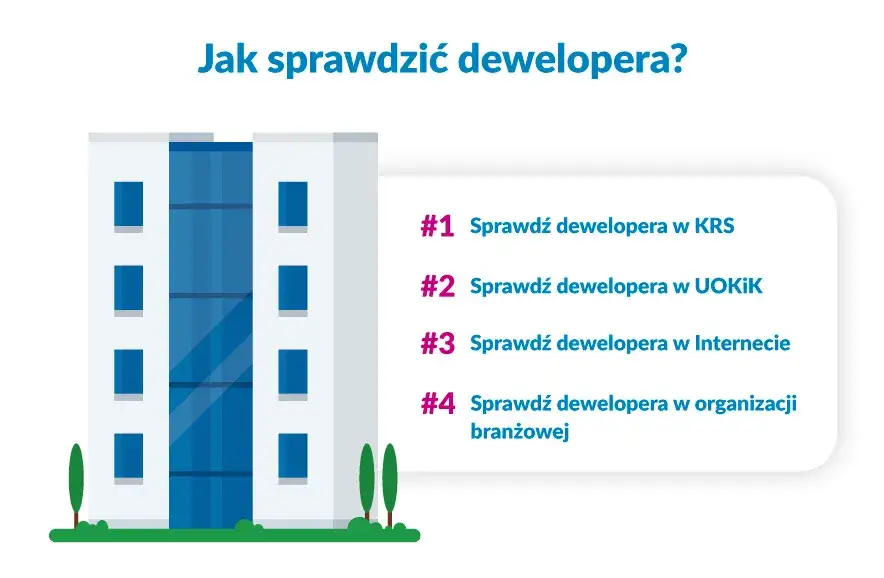 Jak sprawdzić dewelopera?

#1 Sprawdź dewelopera w KRS

#2 Sprawdź dewelopera w UOKiK

#3 Sprawdź dewelopera w Internecie

#4 Sprawdź dewelopera w organizacji branżowej